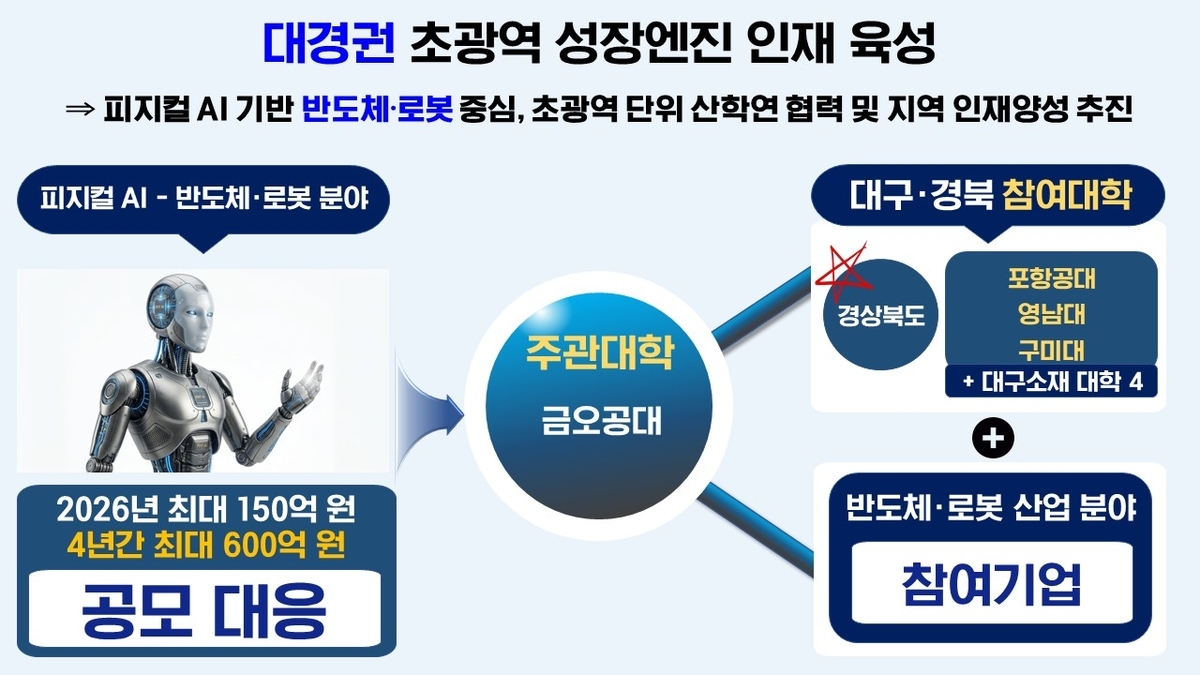 대경권 초광역 성장엔진 인재 육성

⇒ 피지컬 AI 기반 반도체·로봇 중심, 초광역 단위 산학연 협력 및 지역 인재양성 추진

피지컬 AI - 반도체·로봇 분야

2026년 최대 150억 원
4년간 최대 600억 원

공모 대응

주관대학
금오공대

대구·경북 참여대학

경상북도

포항공대
영남대
구미대
+ 대구소재 대학 4

+

반도체·로봇 산업 분야

참여기업